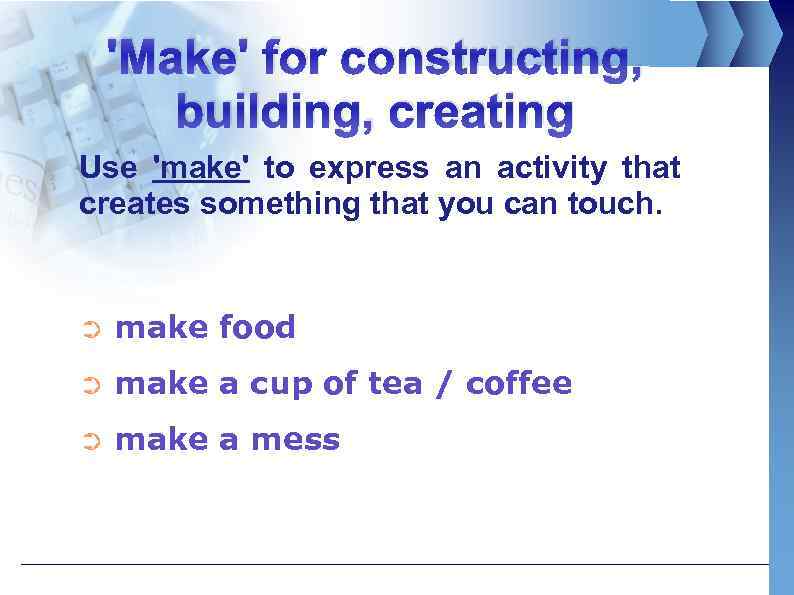 'Make' for constructing, building, creating

Use 'make' to express an activity that creates something that you can touch.

make food

make a cup of tea / coffee

make a mess